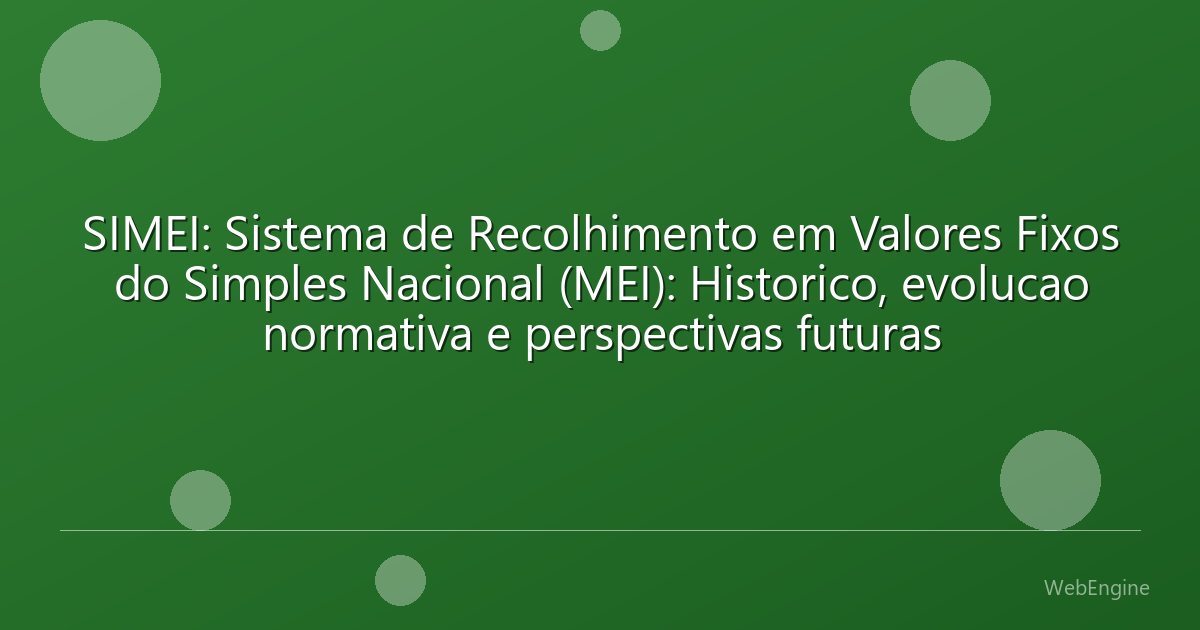 SIMEI: Sistema de Recolhimento em Valores Fixos do Simples Nacional (MEI): Historico, evolucao normativa e perspectivas futuras

WebEngine